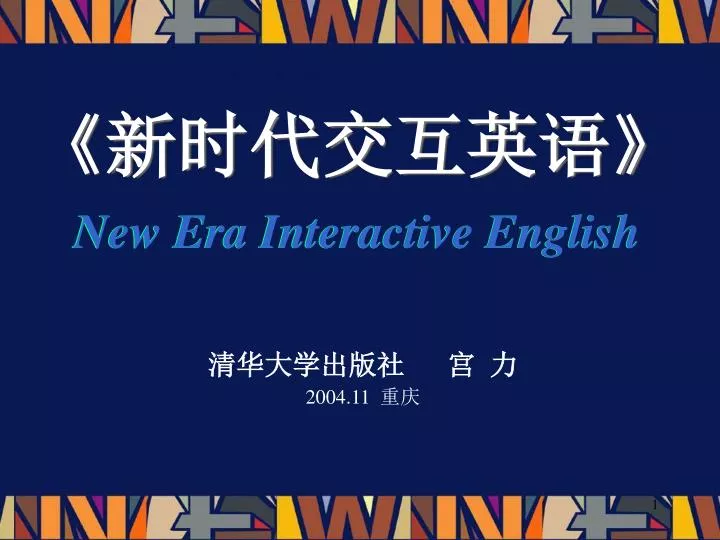 《新时代交互英语》

New Era Interactive English

清华大学出版社　　宫 力

2004.11 重庆